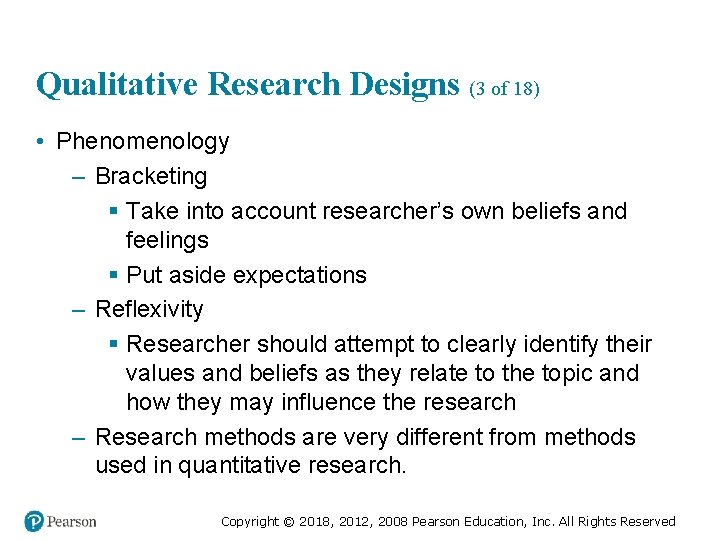 Qualitative Research Designs (3 of 18)

• Phenomenology
– Bracketing
▪ Take into account researcher's own beliefs and feelings
▪ Put aside expectations
– Reflexivity
▪ Researcher should attempt to clearly identify their values and beliefs as they relate to the topic and how they may influence the research
– Research methods are very different from methods used in quantitative research.

Pearson

Copyright © 2018, 2012, 2008 Pearson Education, Inc. All Rights Reserved